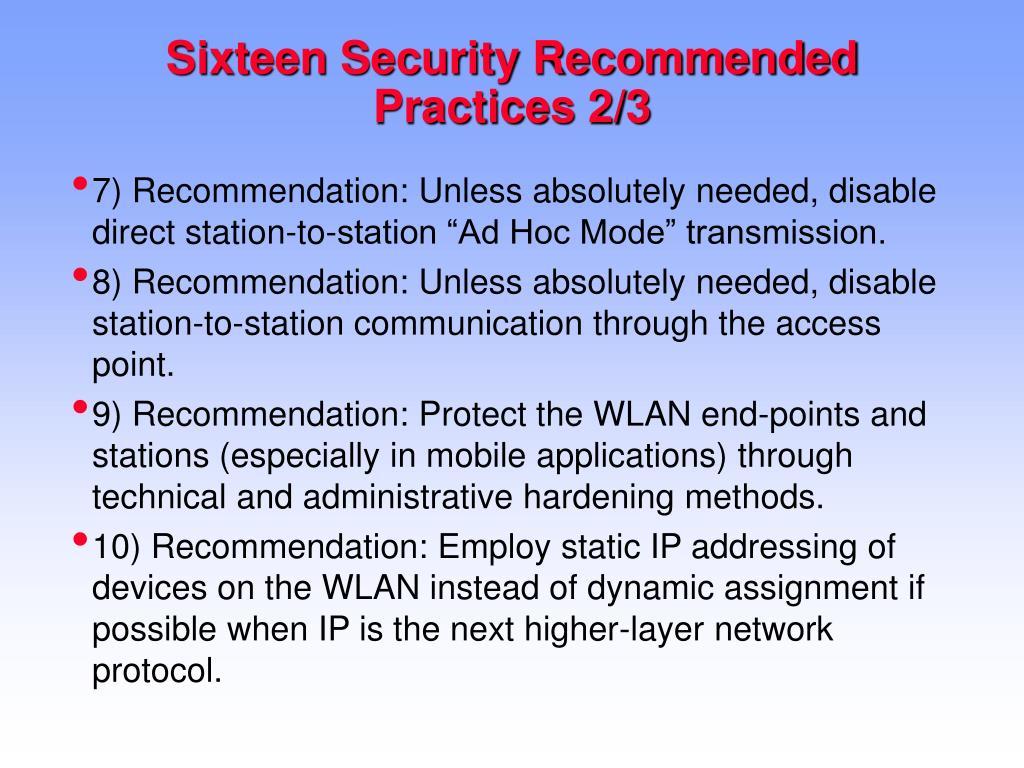 Sixteen Security Recommended Practices 2/3

• 7) Recommendation: Unless absolutely needed, disable direct station-to-station “Ad Hoc Mode” transmission.

• 8) Recommendation: Unless absolutely needed, disable station-to-station communication through the access point.

• 9) Recommendation: Protect the WLAN end-points and stations (especially in mobile applications) through technical and administrative hardening methods.

• 10) Recommendation: Employ static IP addressing of devices on the WLAN instead of dynamic assignment if possible when IP is the next higher-layer network protocol.